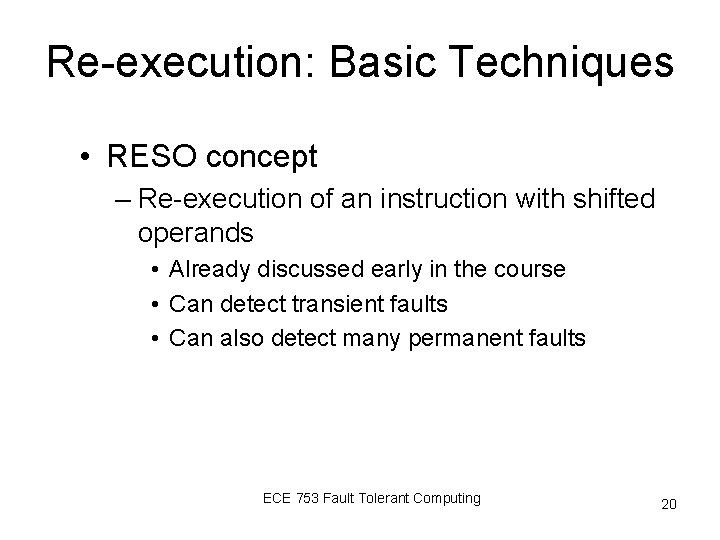 Re-execution: Basic Techniques

• RESO concept

– Re-execution of an instruction with shifted operands

• Already discussed early in the course

• Can detect transient faults

• Can also detect many permanent faults

ECE 753 Fault Tolerant Computing

20